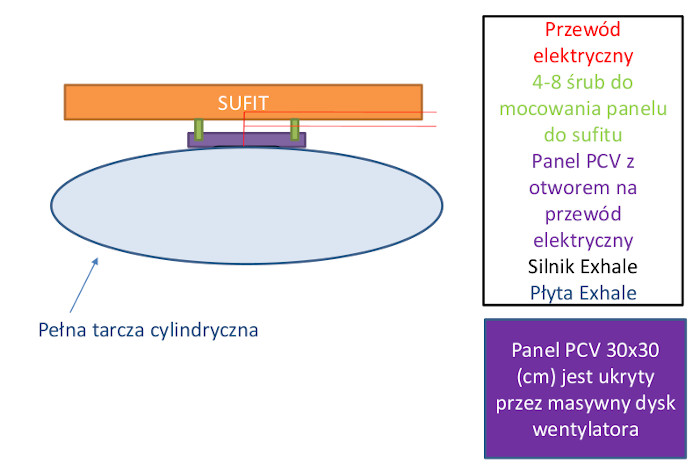 SUFIT

Pełna tarcza cylindryczna

Przewód elektryczny
4-8 śrub do mocowania panelu do sufitu
Panel PCV z otworem na przewód elektryczny
Silnik Exhale
Płyta Exhale

Panel PCV 30x30 (cm) jest ukryty przez masywny dysk wentylatora